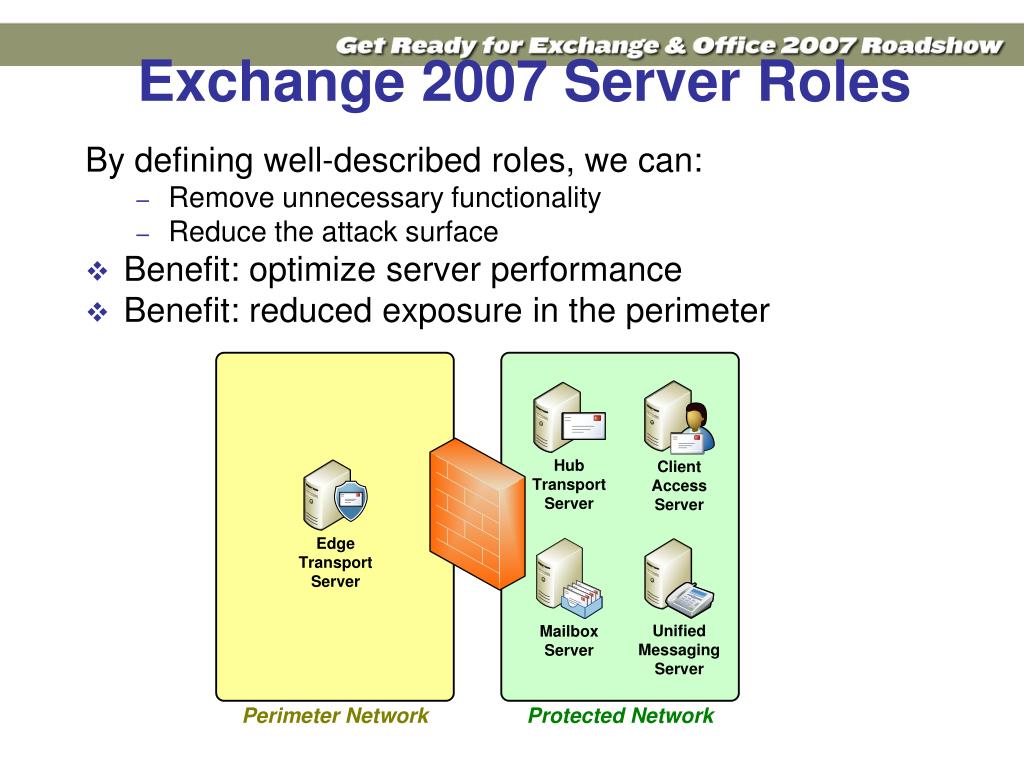 Get Ready for Exchange & Office 2007 Roadshow

Exchange 2007 Server Roles

By defining well-described roles, we can:
– Remove unnecessary functionality
– Reduce the attack surface
❖ Benefit: optimize server performance
❖ Benefit: reduced exposure in the perimeter

Edge Transport Server

Hub Transport Server

Client Access Server

Mailbox Server

Unified Messaging Server

Perimeter Network

Protected Network